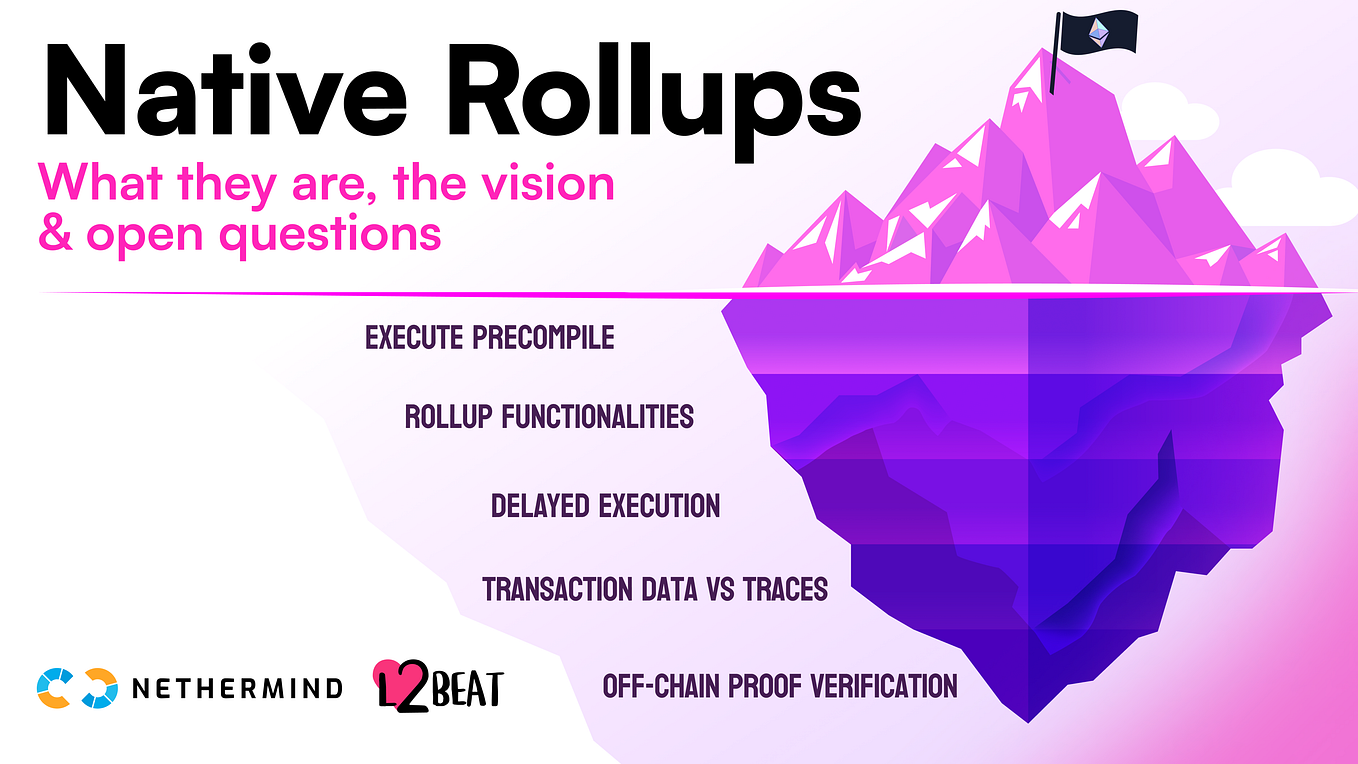 Native Rollups

What they are, the vision & open questions

EXECUTE PRECOMPILE

ROLLUP FUNCTIONALITIES

DELAYED EXECUTION

TRANSACTION DATA VS TRACES

OFF-CHAIN PROOF VERIFICATION

NETHERMIND

L2BEAT